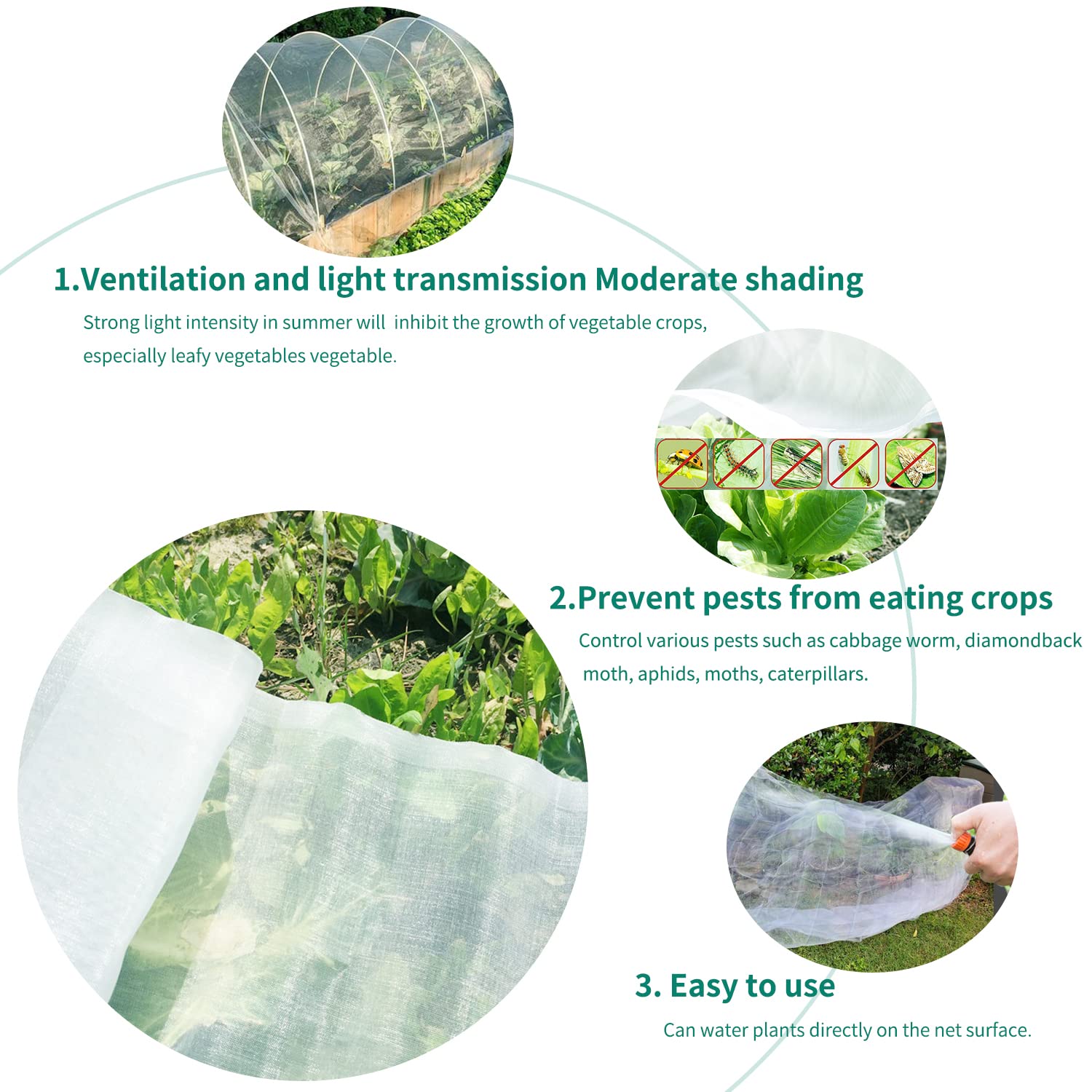 1.Ventilation and light transmission Moderate shading

Strong light intensity in summer will inhibit the growth of vegetable crops, especially leafy vegetables vegetable.

2.Prevent pests from eating crops

Control various pests such as cabbage worm, diamondback moth, aphids, moths, caterpillars.

3. Easy to use

Can water plants directly on the net surface.